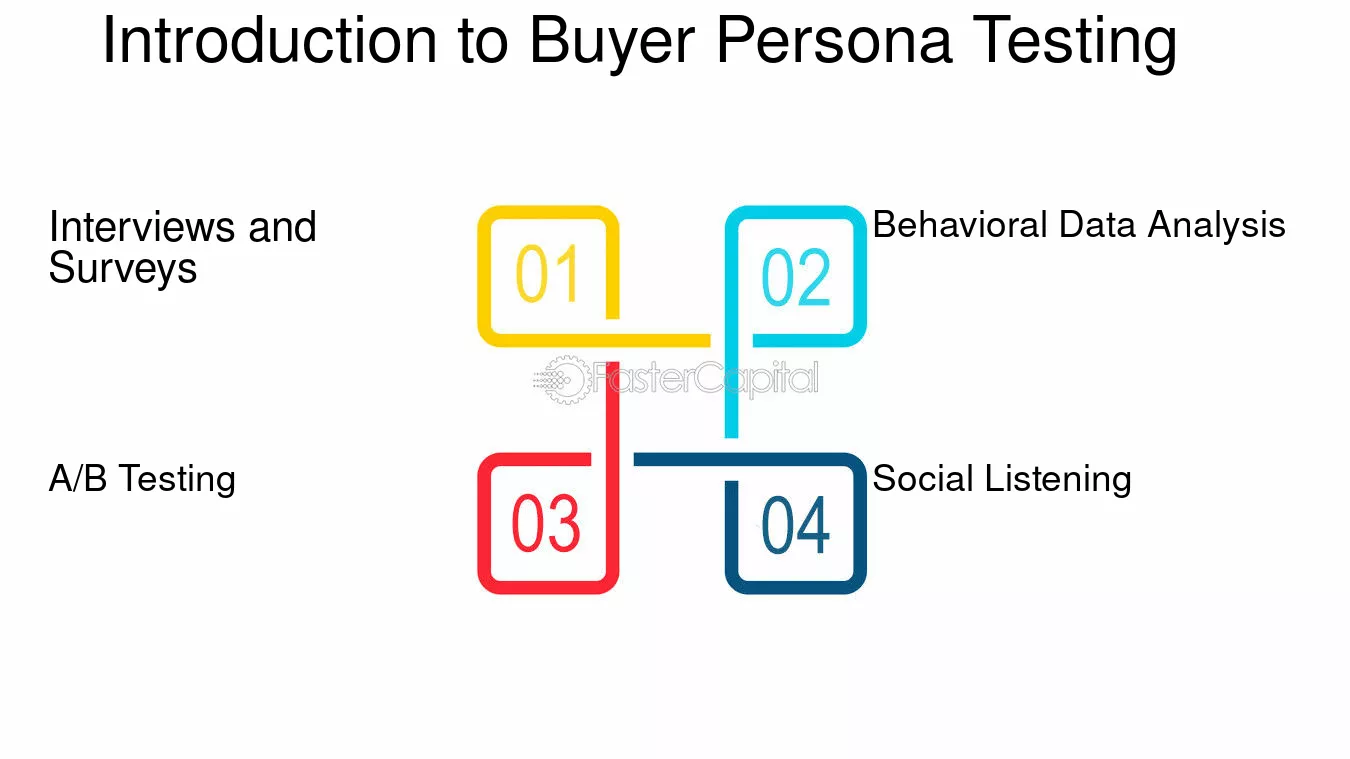 Introduction to Buyer Persona Testing

Interviews and Surveys

01

02

Behavioral Data Analysis

A/B Testing

03

04

Social Listening

FasterCapital